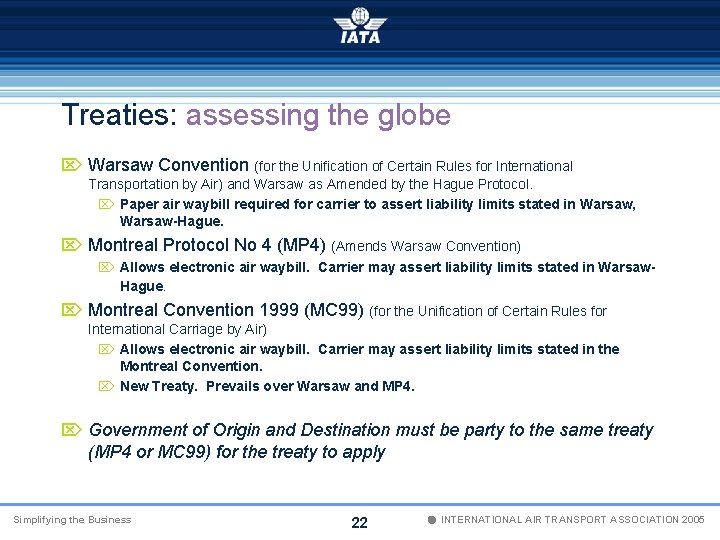 IATA

Treaties: assessing the globe

Warsaw Convention (for the Unification of Certain Rules for International Transportation by Air) and Warsaw as Amended by the Hague Protocol.

Paper air waybill required for carrier to assert liability limits stated in Warsaw, Warsaw-Hague.

Montreal Protocol No 4 (MP4) (Amends Warsaw Convention)

Allows electronic air waybill. Carrier may assert liability limits stated in Warsaw-Hague.

Montreal Convention 1999 (MC99) (for the Unification of Certain Rules for International Carriage by Air)

Allows electronic air waybill. Carrier may assert liability limits stated in the Montreal Convention.

New Treaty. Prevails over Warsaw and MP4.

Government of Origin and Destination must be party to the same treaty (MP4 or MC99) for the treaty to apply

Simplifying the Business

22

INTERNATIONAL AIR TRANSPORT ASSOCIATION 2005